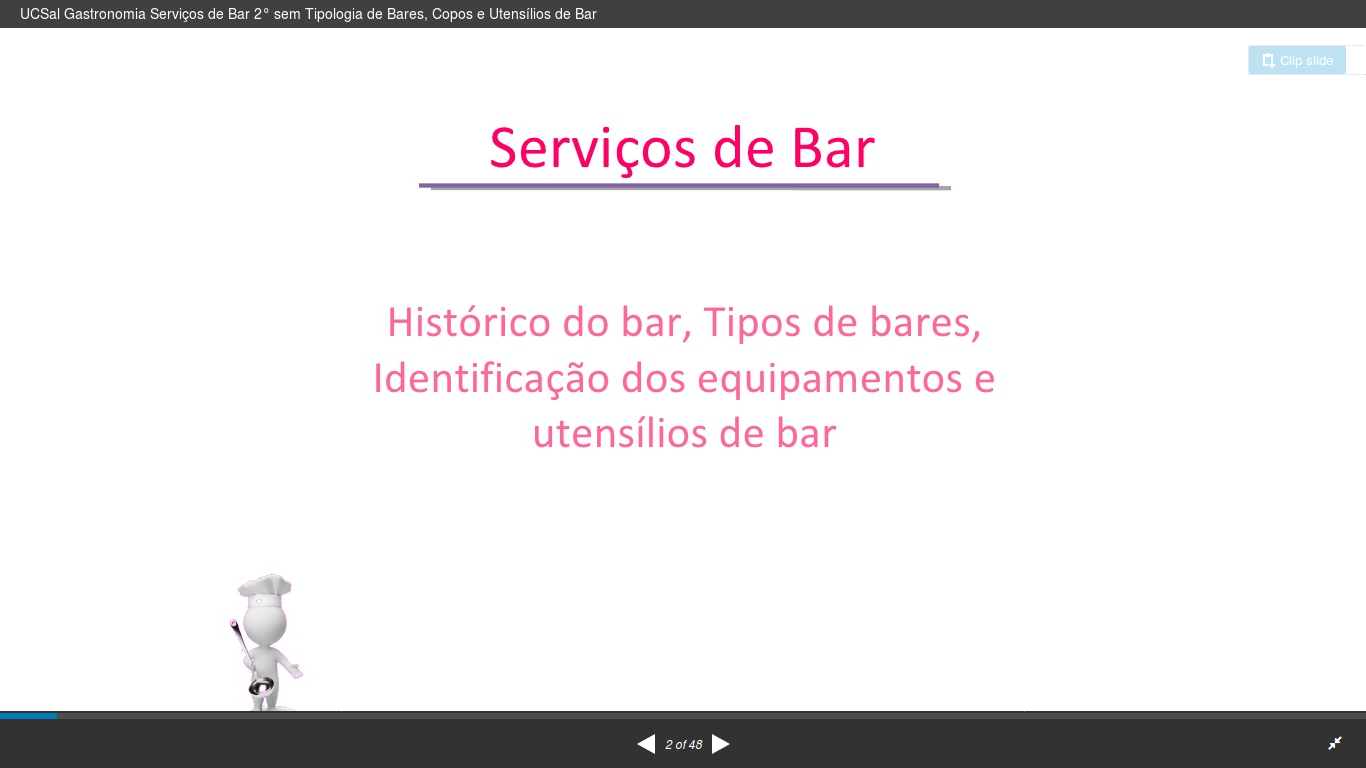 UCSal Gastronomia Serviços de Bar 2° sem Tipologia de Bares, Copos e Utensílios de Bar

Clip slide

Serviços de Bar

Histórico do bar, Tipos de bares, Identificação dos equipamentos e utensílios de bar

2 of 48